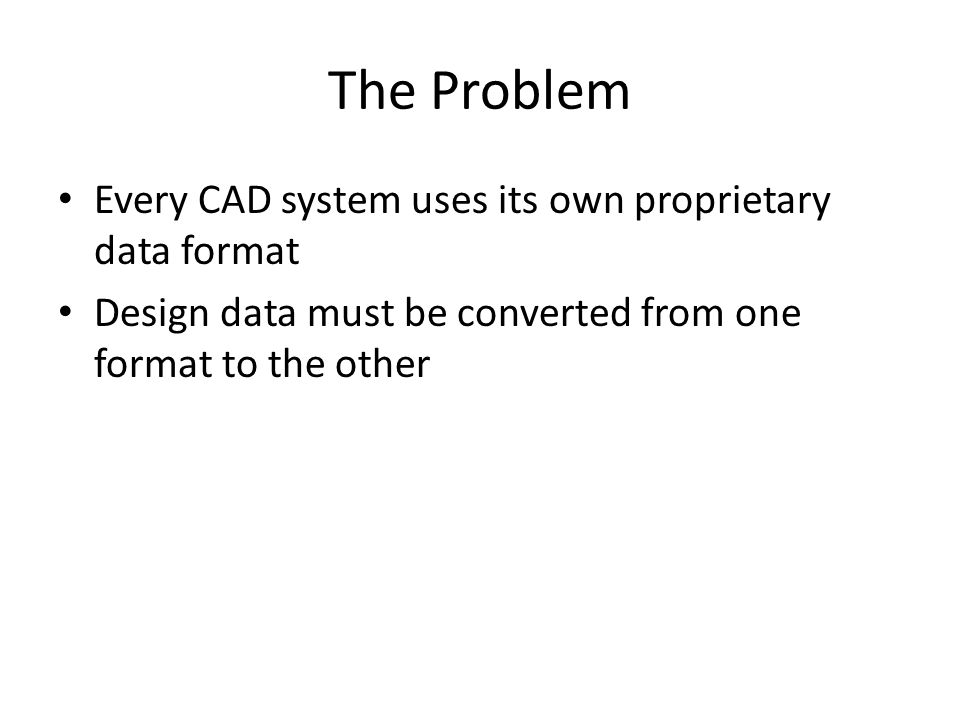 The Problem

• Every CAD system uses its own proprietary data format
• Design data must be converted from one format to the other